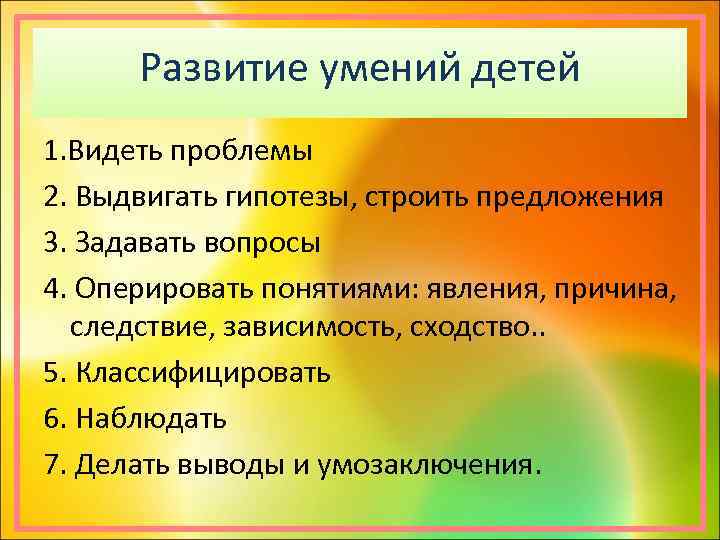 Развитие умений детей

1.Видеть проблемы

2. Выдвигать гипотезы, строить предложения

3. Задавать вопросы

4. Оперировать понятиями: явления, причина, следствие, зависимость, сходство..

5. Классифицировать

6. Наблюдать

7. Делать выводы и умозаключения.